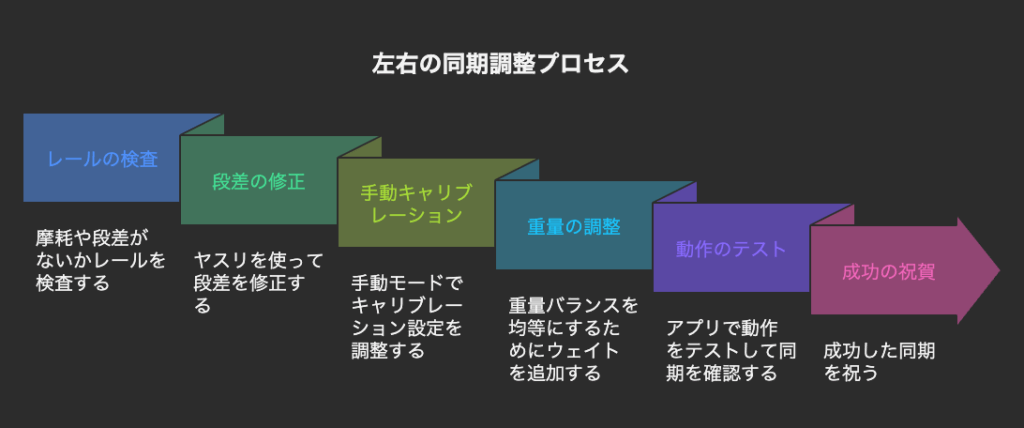 左右の同期調整プロセス

レールの検査

摩耗や段差がないかレールを検査する

段差の修正

ヤスリを使って段差を修正する

手動キャリブレーション

手動モードでキャリブレーション設定を調整する

重量の調整

重量バランスを均等にするためにウェイトを追加する

動作のテスト

アプリで動作をテストして同期を確認する

成功の祝賀

成功した同期を祝う